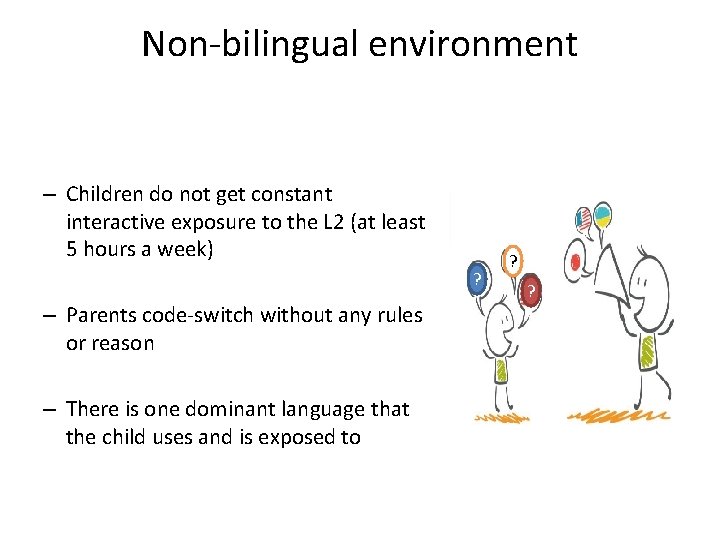 Non-bilingual environment

– Children do not get constant interactive exposure to the L2 (at least 5 hours a week)

– Parents code-switch without any rules or reason

– There is one dominant language that the child uses and is exposed to

?
?
?